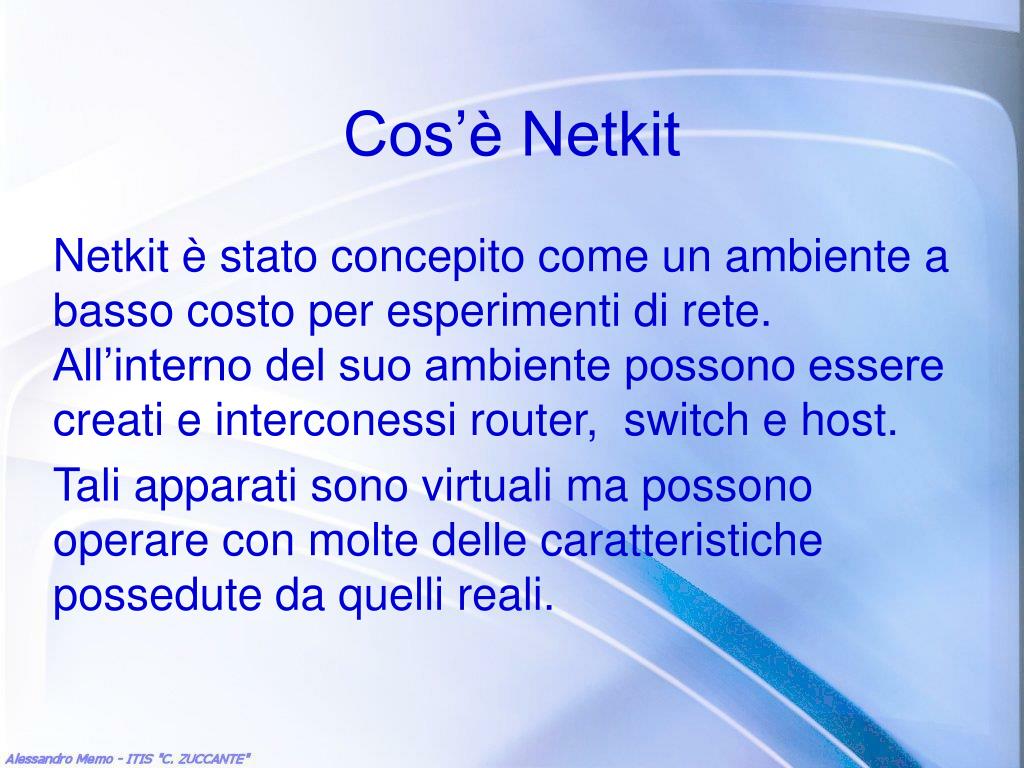 Cos’è Netkit

Netkit è stato concepito come un ambiente a basso costo per esperimenti di rete. All’interno del suo ambiente possono essere creati e interconessi router,  switch e host.

Tali apparati sono virtuali ma possono operare con molte delle caratteristiche possedute da quelli reali.

Alessandro Memo - ITIS "C. ZUCCANTE"